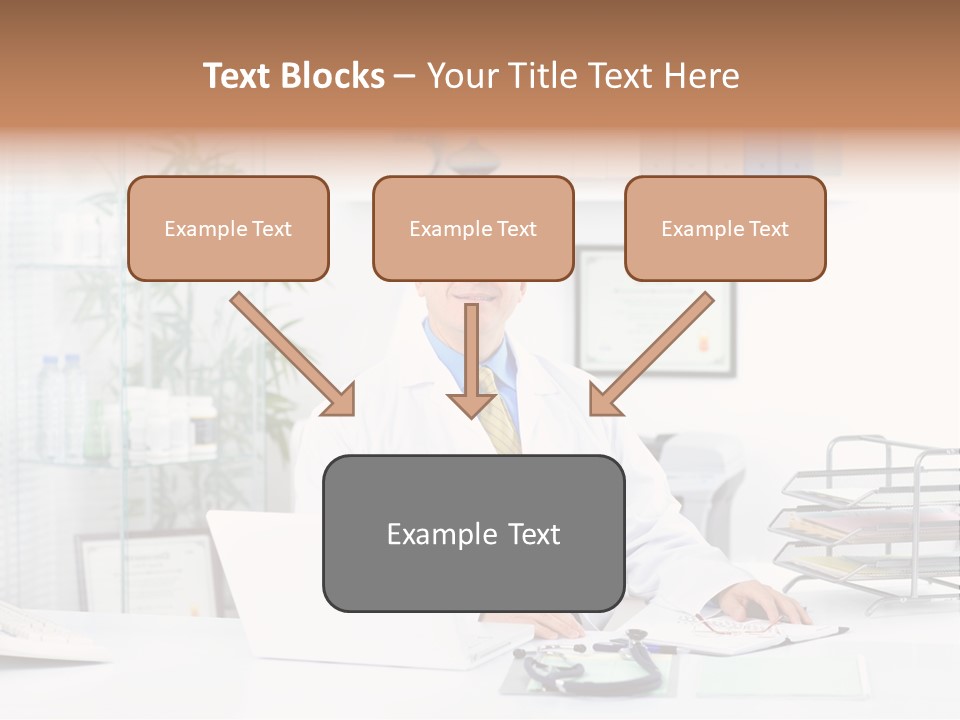 Text Blocks – Your Title Text Here

Example Text

Example Text

Example Text

Example Text